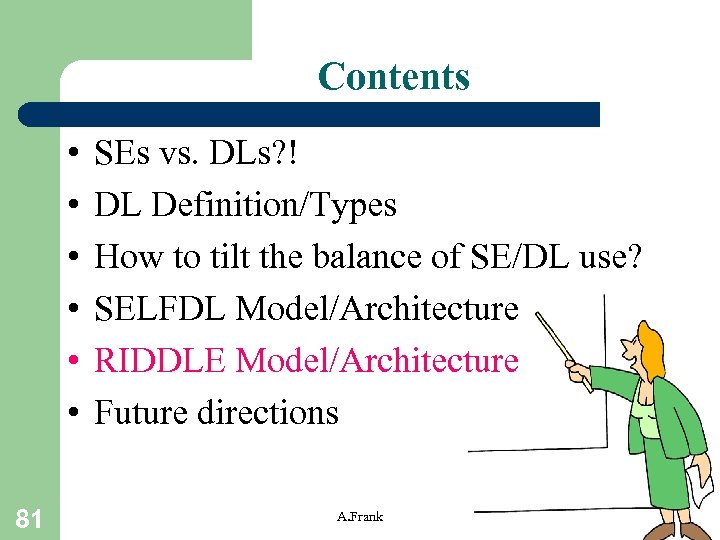 Contents

• SEs vs. DLs?!
• DL Definition/Types
• How to tilt the balance of SE/DL use?
• SELFDL Model/Architecture
• RIDDLE Model/Architecture
• Future directions

81

A.Frank